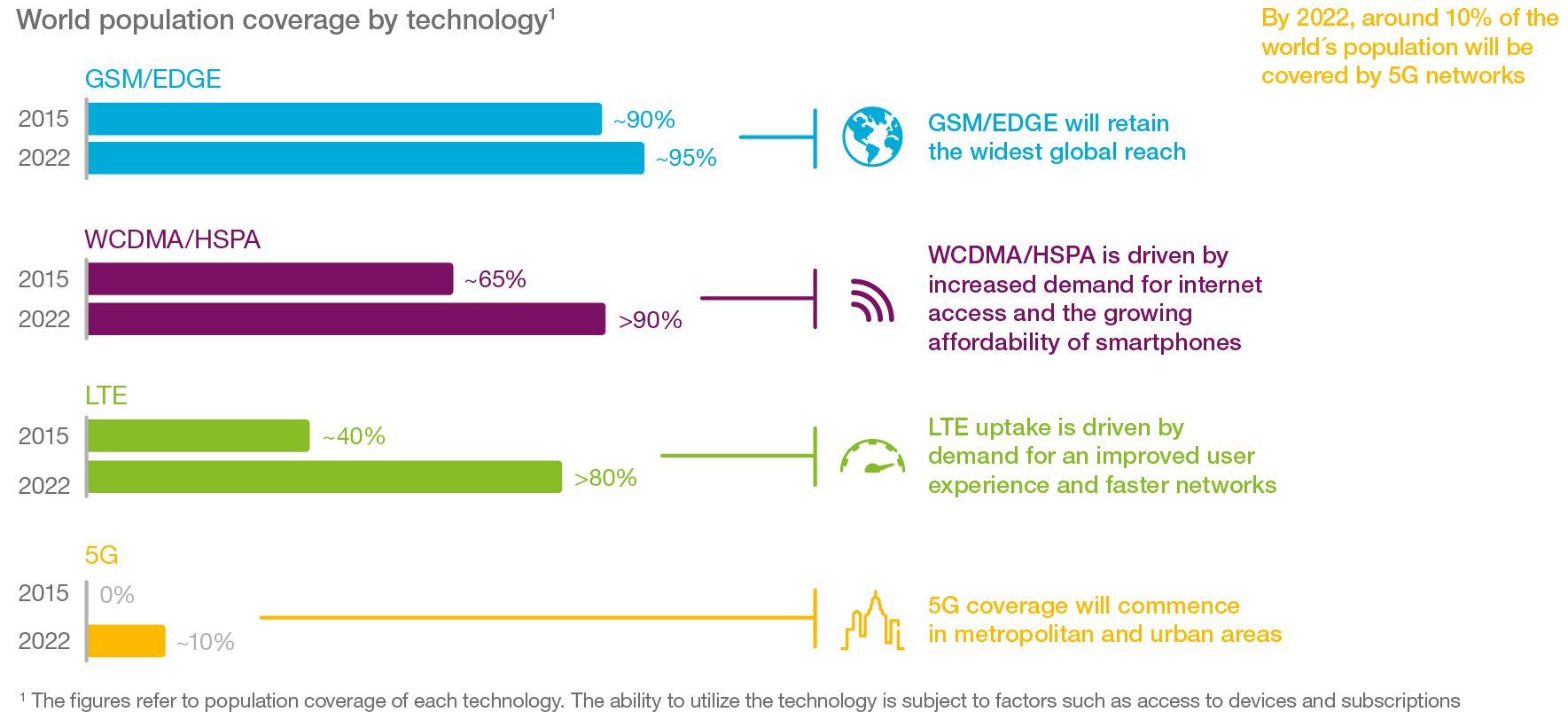 World population coverage by technology$^1$

By 2022, around 10% of the world´s population will be covered by 5G networks

GSM/EDGE

2015 ~90%

2022 ~95%

GSM/EDGE will retain the widest global reach

WCDMA/HSPA

2015 ~65%

2022 >90%

WCDMA/HSPA is driven by increased demand for internet access and the growing affordability of smartphones

LTE

2015 ~40%

2022 >80%

LTE uptake is driven by demand for an improved user experience and faster networks

5G

2015 0%

2022 ~10%

5G coverage will commence in metropolitan and urban areas

$^1$ The figures refer to population coverage of each technology. The ability to utilize the technology is subject to factors such as access to devices and subscriptions